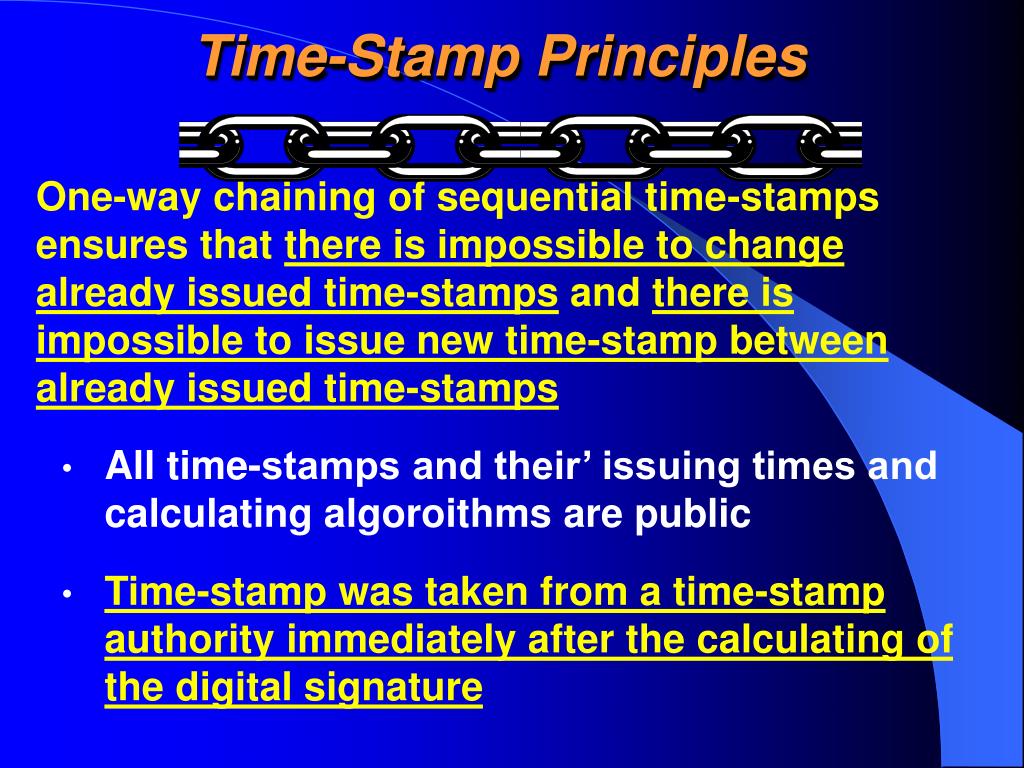 Time-Stamp Principles

One-way chaining of sequential time-stamps ensures that there is impossible to change already issued time-stamps and there is impossible to issue new time-stamp between already issued time-stamps

• All time-stamps and their’ issuing times and calculating algoroithms are public

• Time-stamp was taken from a time-stamp authority immediately after the calculating of the digital signature